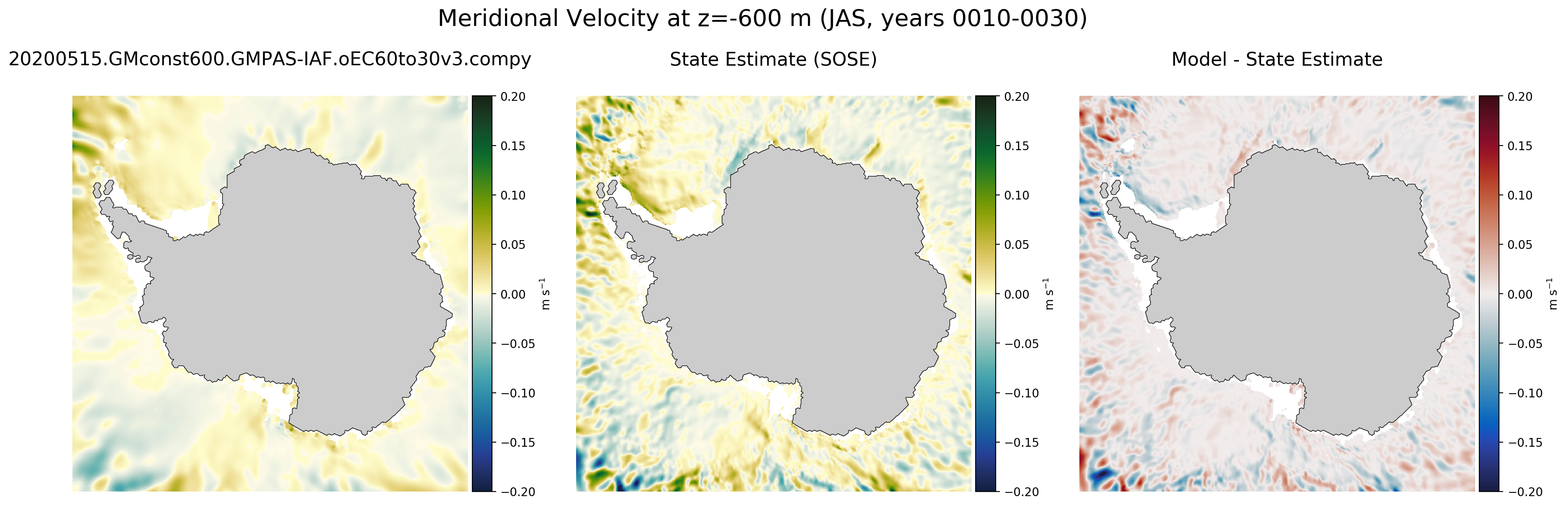 Meridional Velocity at z=-600 m (JAS, years 0010-0030)

20200515.GMconst600.GMPAS-IAF.oEC60to30v3.compy

0.20
0.15
0.10
0.05
0.00
−0.05
−0.10
−0.15
−0.20
m s$^{-1}$

State Estimate (SOSE)

0.20
0.15
0.10
0.05
0.00
−0.05
−0.10
−0.15
−0.20
m s$^{-1}$

Model - State Estimate

0.20
0.15
0.10
0.05
0.00
−0.05
−0.10
−0.15
−0.20
m s$^{-1}$